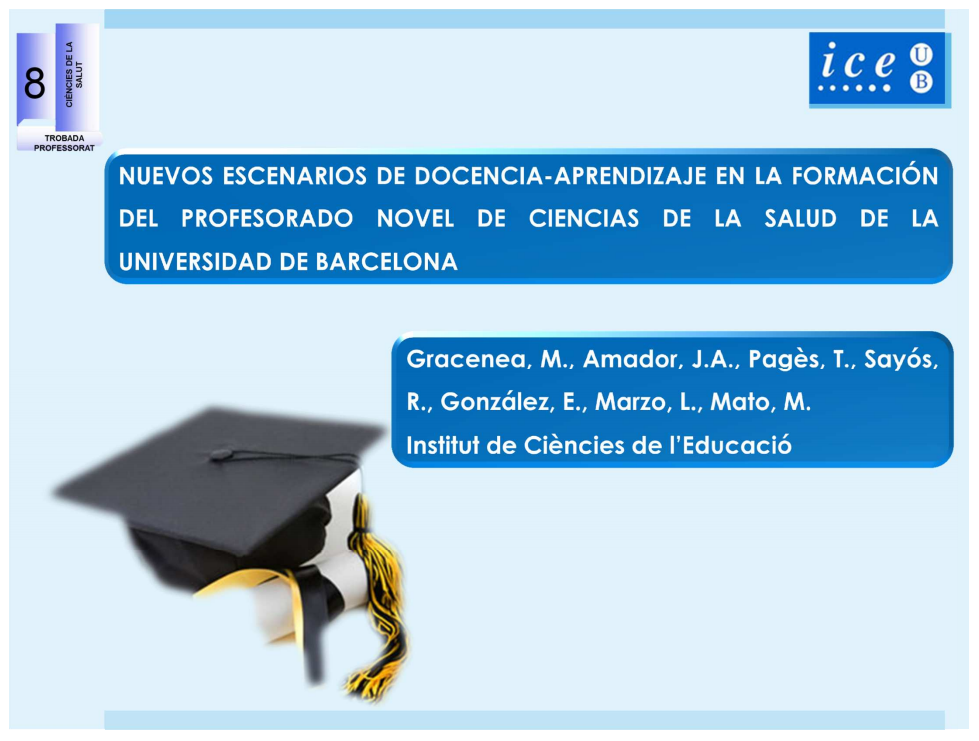 8
CIÈNCIES DE LA SALUT
TROBADA PROFESSORAT

ice
UB

NUEVOS ESCENARIOS DE DOCENCIA-APRENDIZAJE EN LA FORMACIÓN DEL PROFESORADO NOVEL DE CIENCIAS DE LA SALUD DE LA UNIVERSIDAD DE BARCELONA

Gracenea, M., Amador, J.A., Pagès, T., Sayós, R., González, E., Marzo, L., Mato, M.
Institut de Ciències de l'Educació